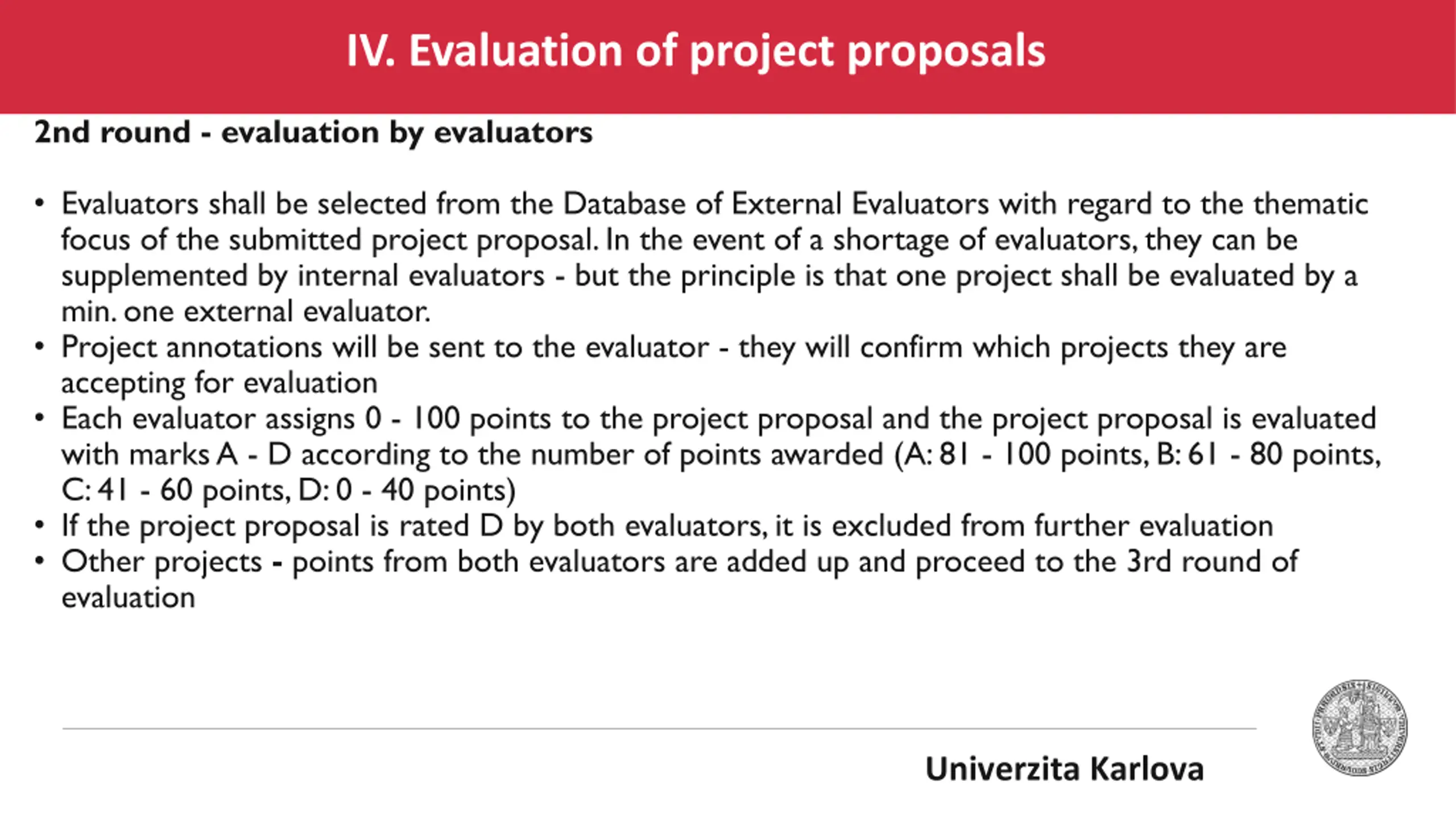 IV. Evaluation of project proposals

2nd round - evaluation by evaluators

• Evaluators shall be selected from the Database of External Evaluators with regard to the thematic focus of the submitted project proposal. In the event of a shortage of evaluators, they can be supplemented by internal evaluators - but the principle is that one project shall be evaluated by a min. one external evaluator.
• Project annotations will be sent to the evaluator - they will confirm which projects they are accepting for evaluation
• Each evaluator assigns 0 - 100 points to the project proposal and the project proposal is evaluated with marks A - D according to the number of points awarded (A: 81 - 100 points, B: 61 - 80 points, C: 41 - 60 points, D: 0 - 40 points)
• If the project proposal is rated D by both evaluators, it is excluded from further evaluation
• Other projects - points from both evaluators are added up and proceed to the 3rd round of evaluation

Univerzita Karlova